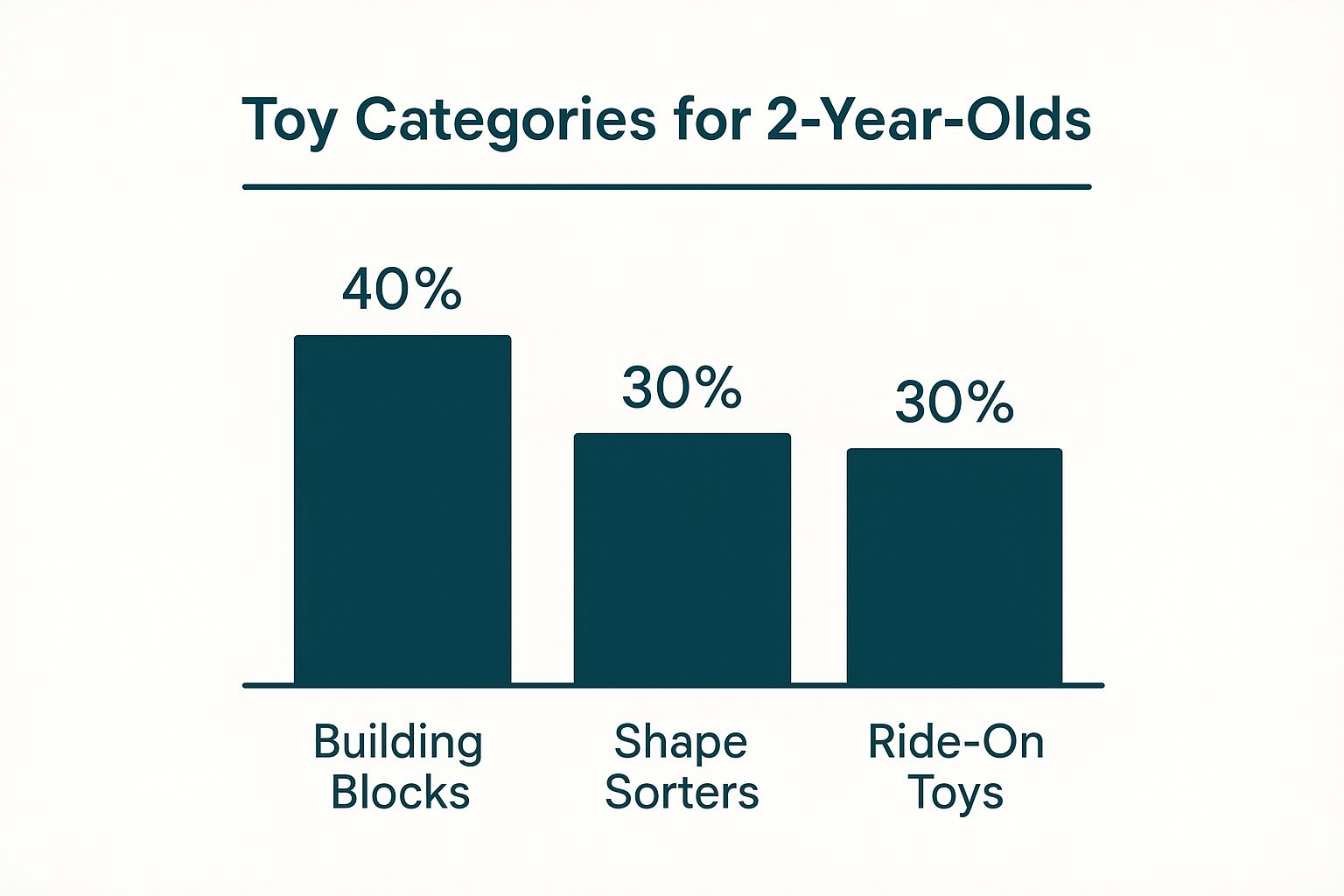 Toy Categories for 2-Year-Olds

40%

30%

30%

Building Blocks

Shape Sorters

Ride-On Toys